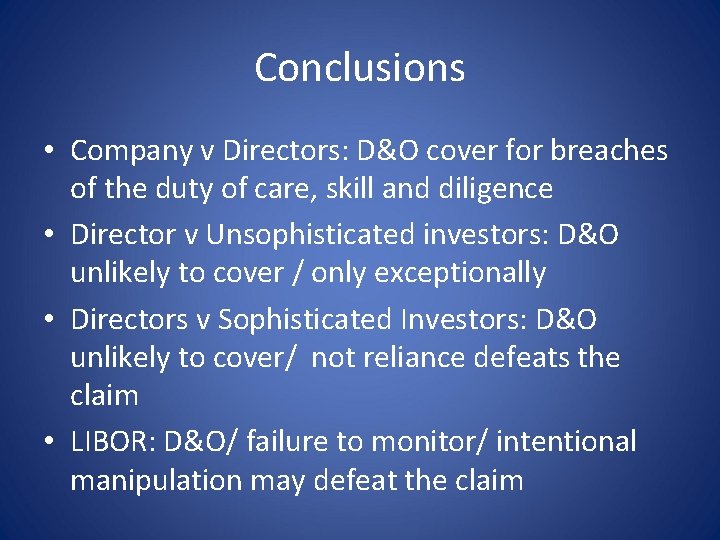 Conclusions

• Company v Directors: D&O cover for breaches of the duty of care, skill and diligence
• Director v Unsophisticated investors: D&O unlikely to cover / only exceptionally
• Directors v Sophisticated Investors: D&O unlikely to cover/ not reliance defeats the claim
• LIBOR: D&O/ failure to monitor/ intentional manipulation may defeat the claim